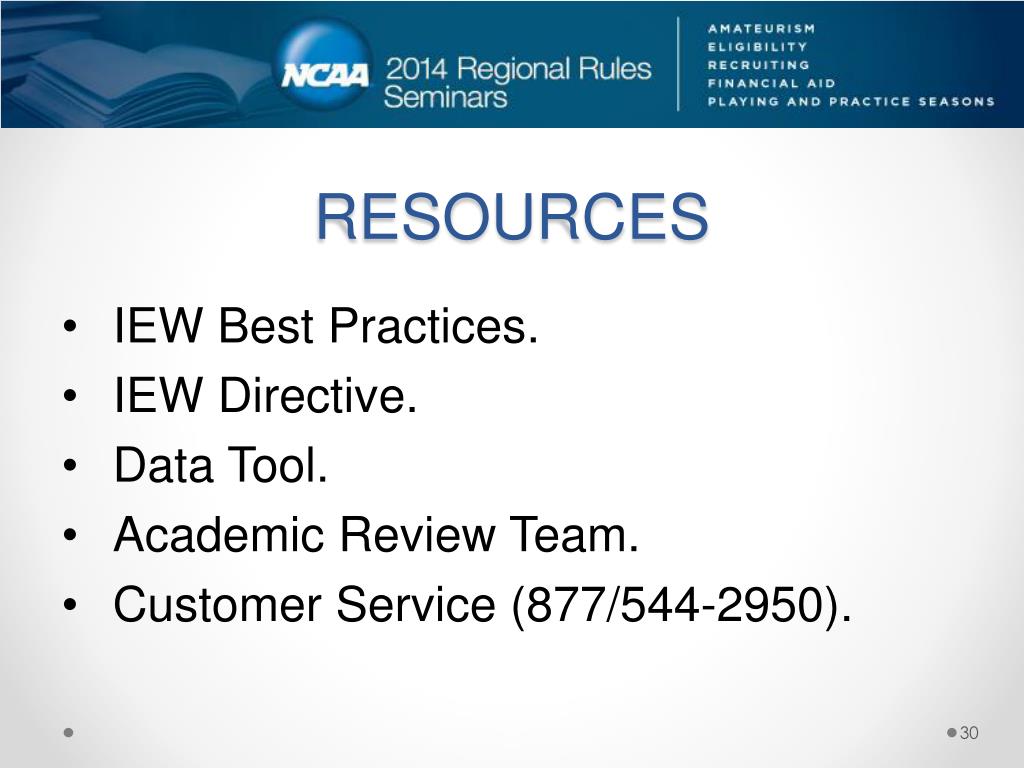 NCAA 2014 Regional Rules Seminars

AMATEURISM
ELIGIBILITY
RECRUITING
FINANCIAL AID
PLAYING AND PRACTICE SEASONS

RESOURCES

• IEW Best Practices.
• IEW Directive.
• Data Tool.
• Academic Review Team.
• Customer Service (877/544-2950).

30